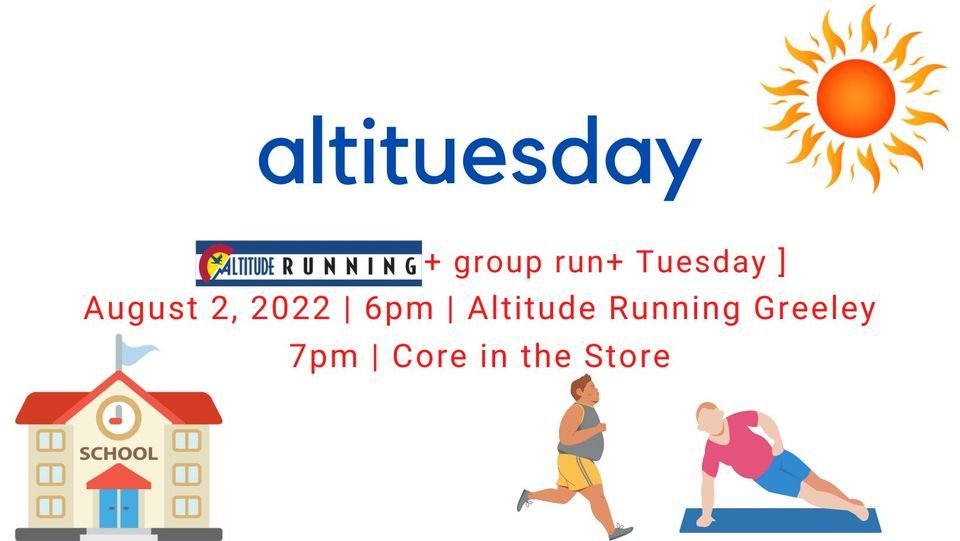 altituesday

ALTITUDE RUNNING + group run+ Tuesday ]
August 2, 2022 | 6pm | Altitude Running Greeley
7pm | Core in the Store

SCHOOL